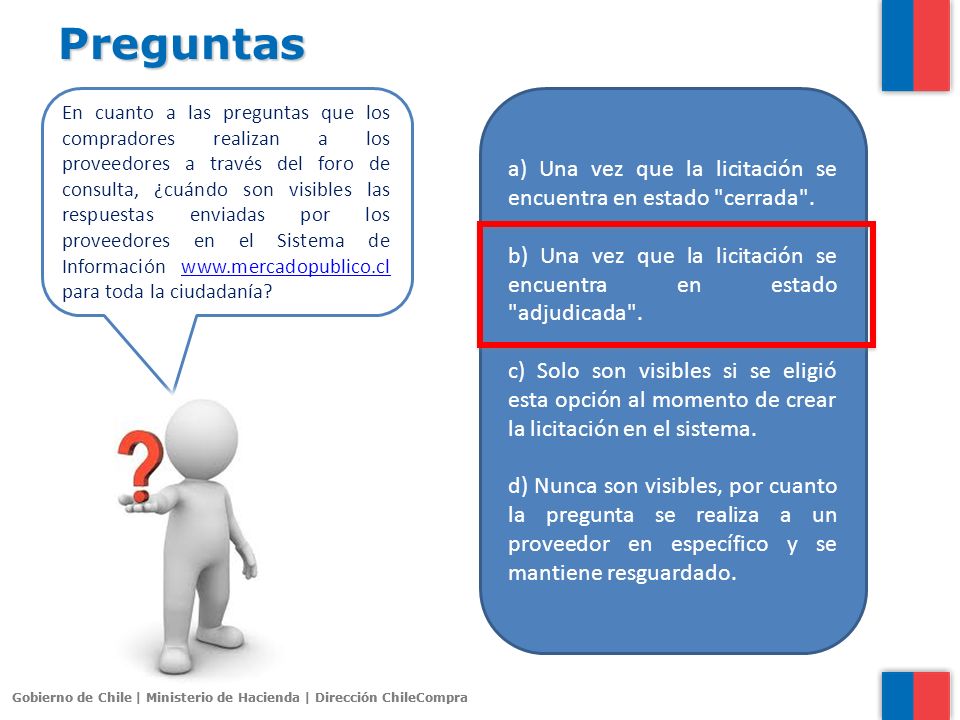 Preguntas

En cuanto a las preguntas que los compradores realizan a los proveedores a través del foro de consulta, ¿cuándo son visibles las respuestas enviadas por los proveedores en el Sistema de Información www.mercadopublico.cl para toda la ciudadanía?

?

a) Una vez que la licitación se encuentra en estado "cerrada".

b) Una vez que la licitación se encuentra en estado "adjudicada".

c) Solo son visibles si se eligió esta opción al momento de crear la licitación en el sistema.

d) Nunca son visibles, por cuanto la pregunta se realiza a un proveedor en específico y se mantiene resguardado.

Gobierno de Chile | Ministerio de Hacienda | Dirección ChileCompra